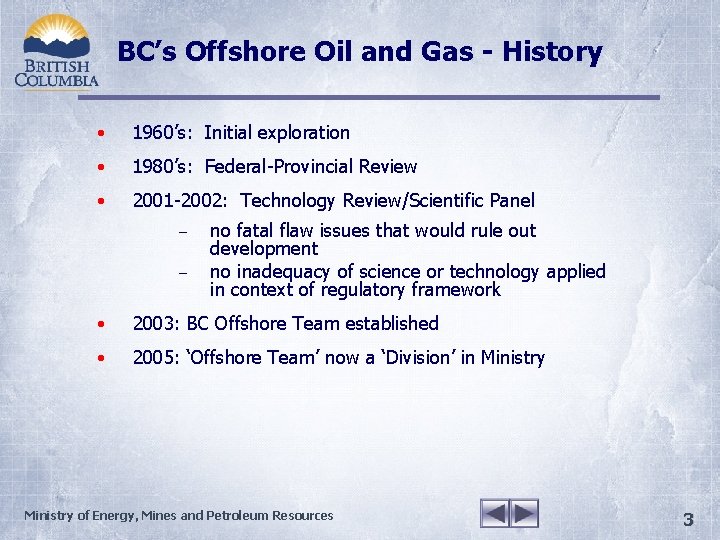 BRITISH COLUMBIA

BC's Offshore Oil and Gas - History

• 1960's: Initial exploration

• 1980's: Federal-Provincial Review

• 2001-2002: Technology Review/Scientific Panel

– no fatal flaw issues that would rule out development

– no inadequacy of science or technology applied in context of regulatory framework

• 2003: BC Offshore Team established

• 2005: 'Offshore Team' now a 'Division' in Ministry

Ministry of Energy, Mines and Petroleum Resources

3